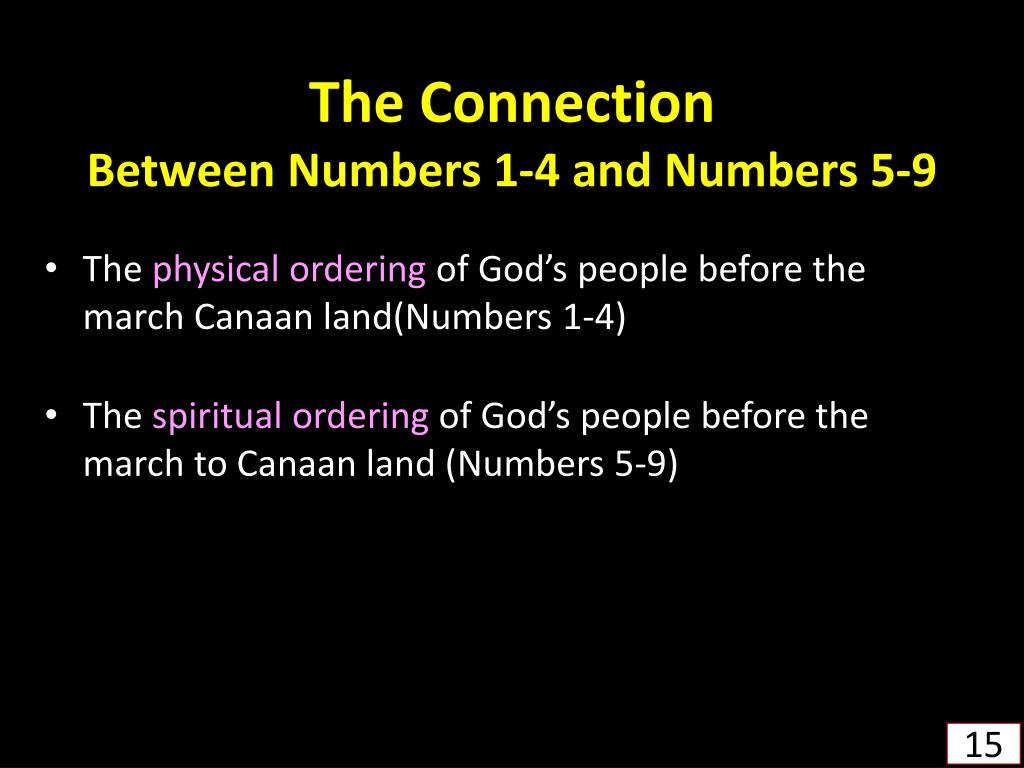 The Connection
Between Numbers 1-4 and Numbers 5-9

• The physical ordering of God’s people before the march Canaan land(Numbers 1-4)

• The spiritual ordering of God’s people before the march to Canaan land (Numbers 5-9)

15